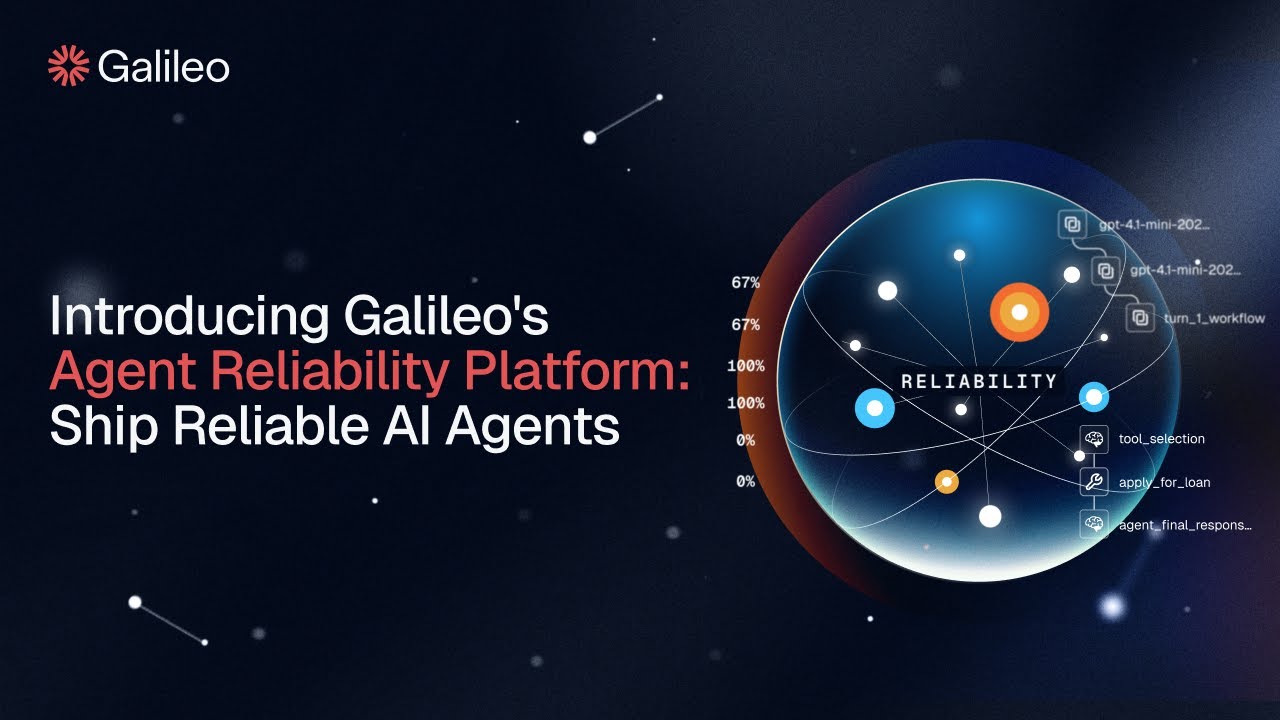 Galileo

Introducing Galileo's Agent Reliability Platform: Ship Reliable AI Agents

67%
67%
100%
100%
0%
0%

RELIABILITY

gpt-4.1-mini-202...
gpt-4.1-mini-202...
turn_1_workflow
tool_selection
apply_for_loan
agent_final_respons...